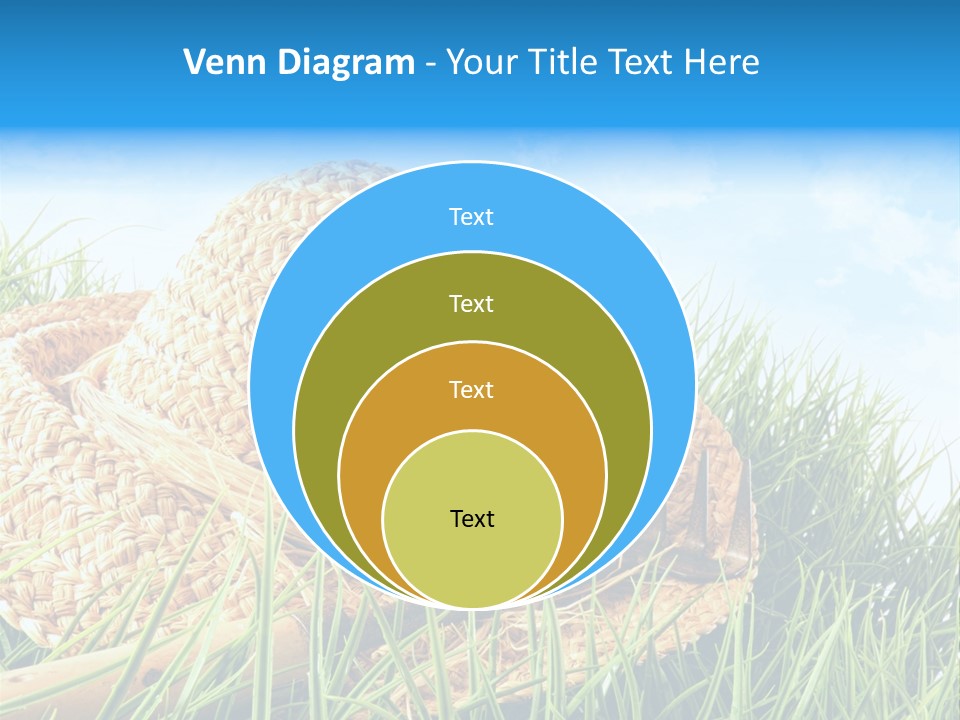 Venn Diagram - Your Title Text Here

Text

Text

Text

Text